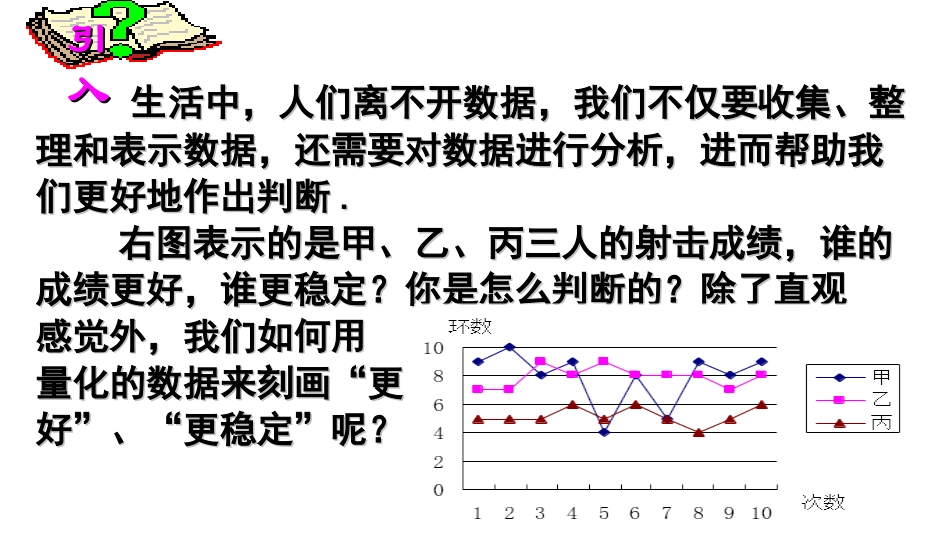 引入

生活中，人们离不开数据，我们不仅要收集、整理和表示数据，还需要对数据进行分析，进而帮助我们更好地作出判断.

右图表示的是甲、乙、丙三人的射击成绩，谁的成绩更好，谁更稳定？你是怎么判断的？除了直观感觉外，我们如何用量化的数据来刻画“更好”、“更稳定”呢？

环数
10
8
6
4
2
0
1 2 3 4 5 6 7 8 9 10
次数
甲
乙
丙